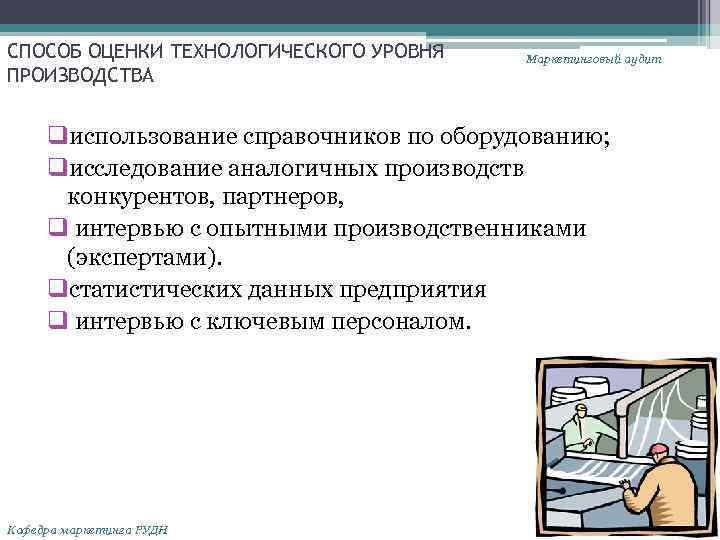 СПОСОБ ОЦЕНКИ ТЕХНОЛОГИЧЕСКОГО УРОВНЯ ПРОИЗВОДСТВА

Маркетинговый аудит

❑использование справочников по оборудованию;
❑исследование аналогичных производств конкурентов, партнеров,
❑ интервью с опытными производственниками (экспертами).
❑статистических данных предприятия
❑ интервью с ключевым персоналом.

Кафедра маркетинга РУДН